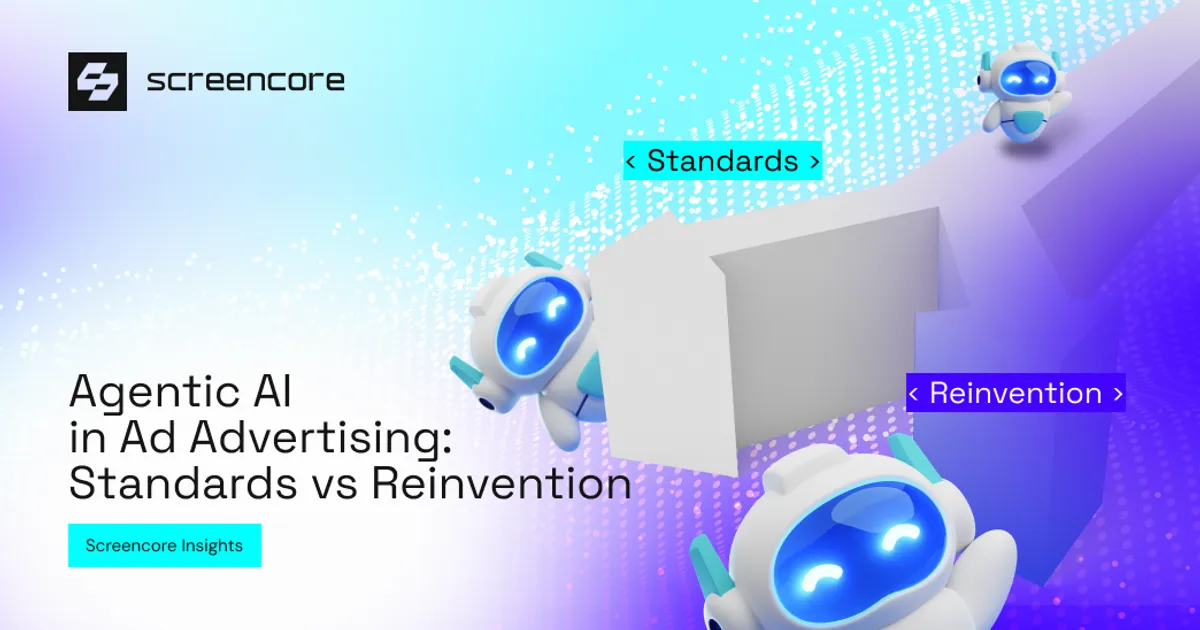 screencore

‹ Standards ›

‹ Reinvention ›

Agentic AI
in Ad Advertising:
Standards vs Reinvention

Screencore Insights